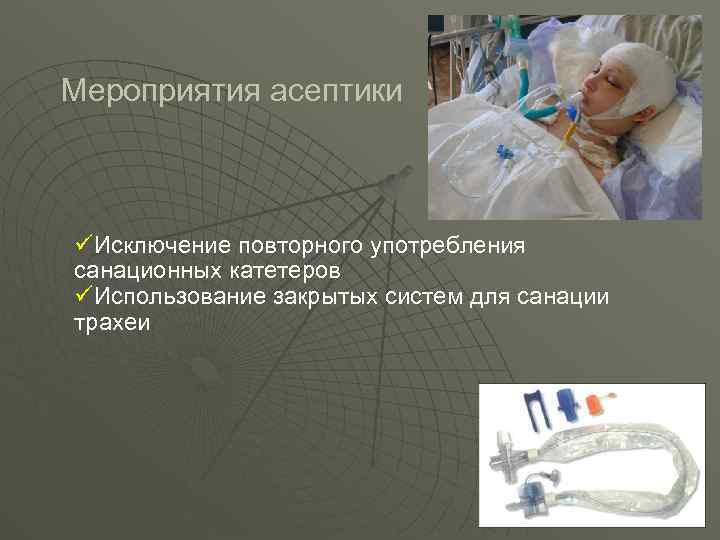 Мероприятия асептики

✓Исключение повторного употребления санационных катетеров
✓Использование закрытых систем для санации трахеи